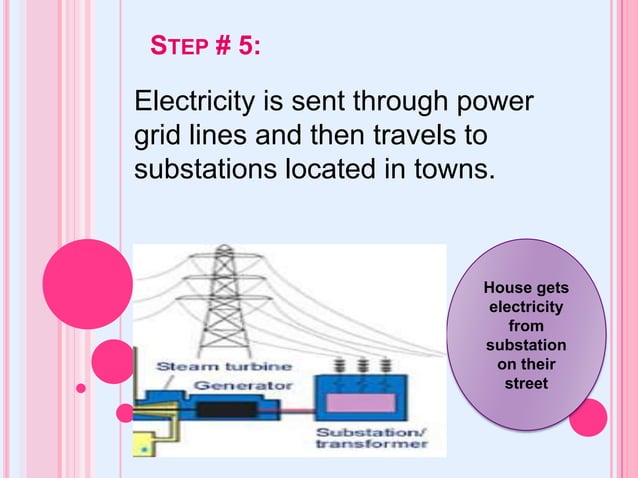 STEP # 5:

Electricity is sent through power grid lines and then travels to substations located in towns.

Steam turbine
Generator
Substation/ transformer

House gets electricity from substation on their street